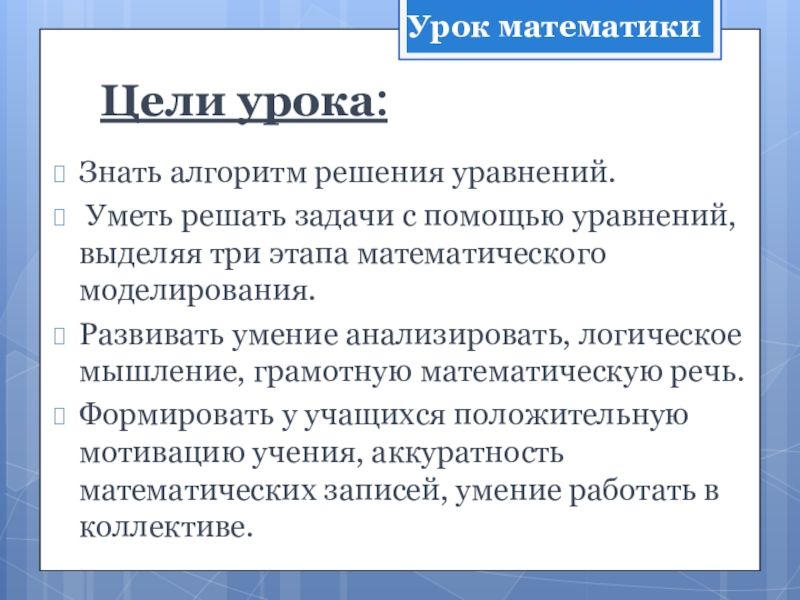 Урок математики

Цели урока:

Знать алгоритм решения уравнений.

Уметь решать задачи с помощью уравнений, выделяя три этапа математического моделирования.

Развивать умение анализировать, логическое мышление, грамотную математическую речь.

Формировать у учащихся положительную мотивацию учения, аккуратность математических записей, умение работать в коллективе.